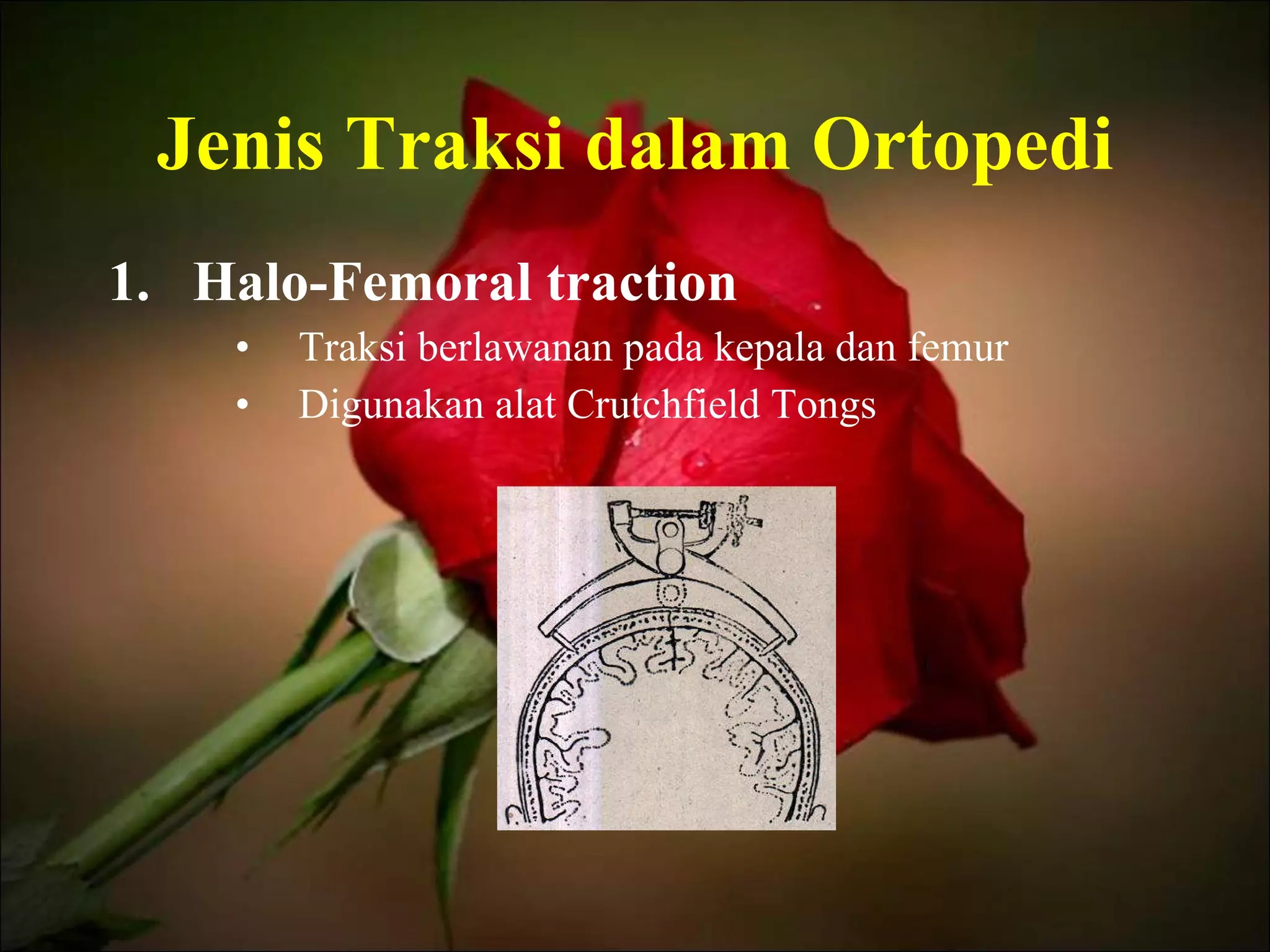 Jenis Traksi dalam Ortopedi

1. Halo-Femoral traction

• Traksi berlawanan pada kepala dan femur
• Digunakan alat Crutchfield Tongs